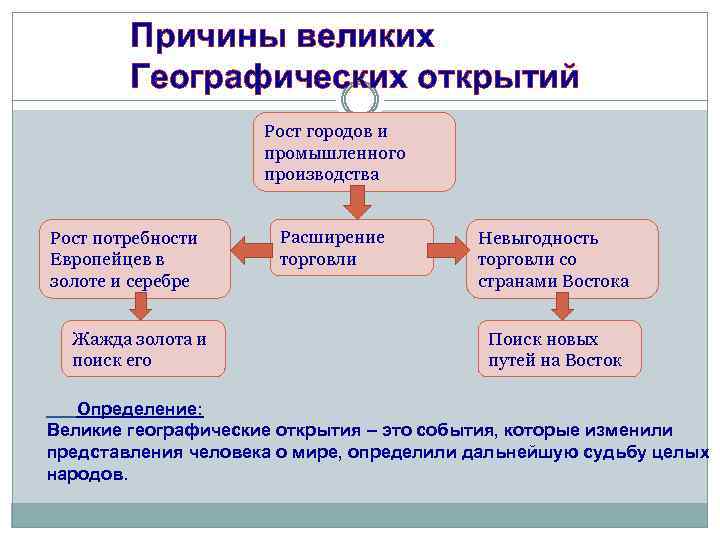 Причины великих Географических открытий

Рост городов и промышленного производства

Рост потребности Европейцев в золоте и серебре

Расширение торговли

Невыгодность торговли со странами Востока

Жажда золота и поиск его

Поиск новых путей на Восток

Определение:
Великие географические открытия – это события, которые изменили представления человека о мире, определили дальнейшую судьбу целых народов.